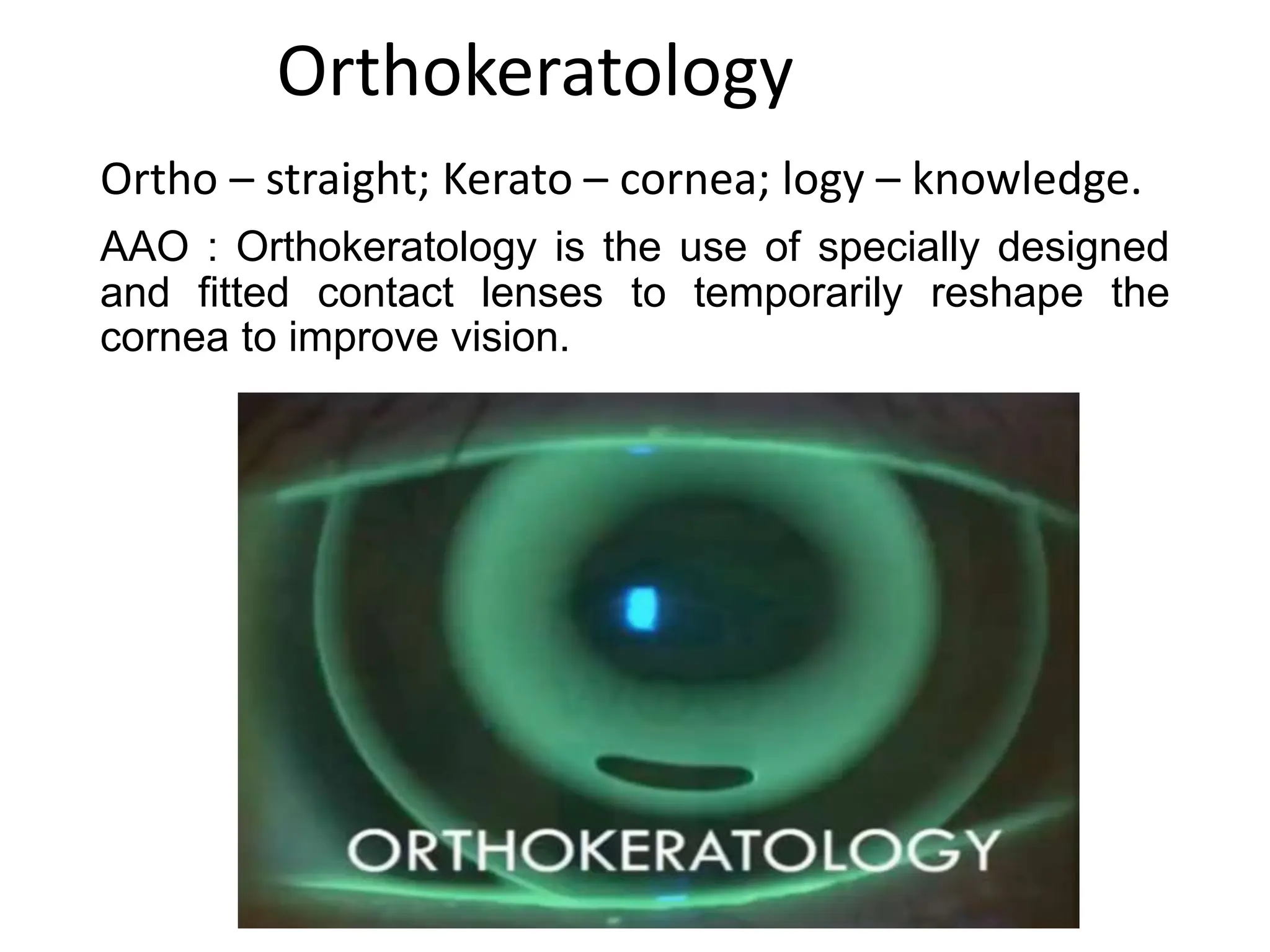 Orthokeratology

Ortho – straight; Kerato – cornea; logy – knowledge.

AAO : Orthokeratology is the use of specially designed and fitted contact lenses to temporarily reshape the cornea to improve vision.

ORTHOKERATOLOGY